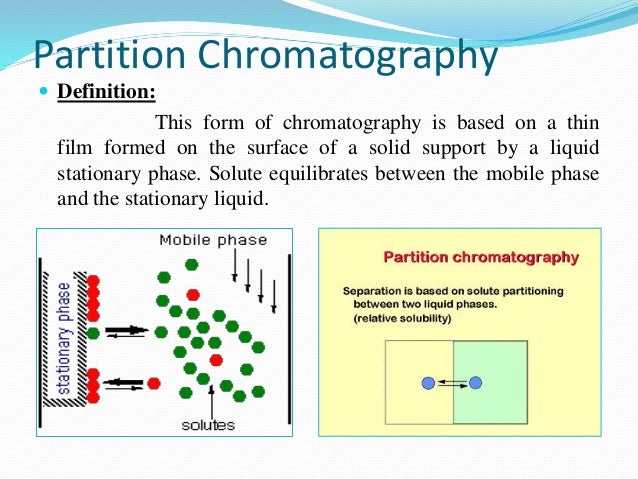 Partition Chromatography

Definition:

This form of chromatography is based on a thin film formed on the surface of a solid support by a liquid stationary phase. Solute equilibrates between the mobile phase and the stationary liquid.

Mobile phase

stationary phase

solutes

Partition chromatography

Separation is based on solute partitioning between two liquid phases. (relative solubility)